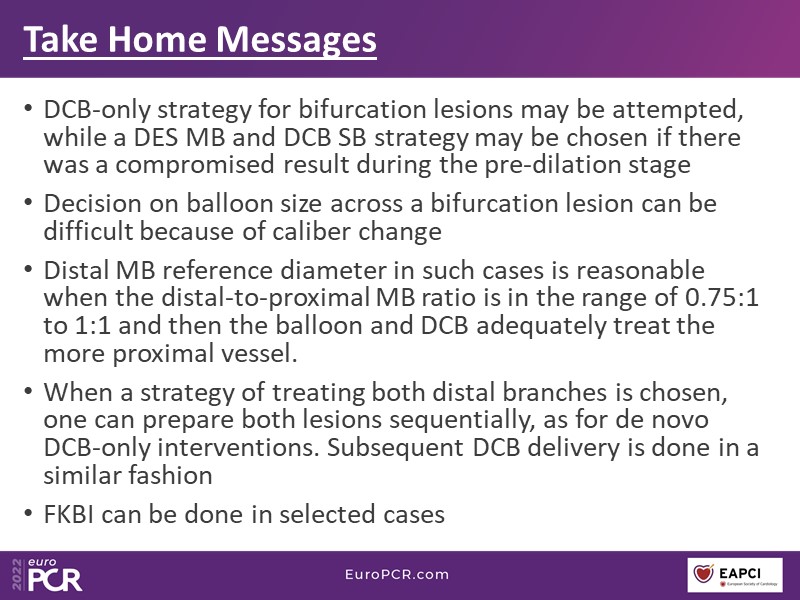 Take Home Messages

• DCB-only strategy for bifurcation lesions may be attempted, while a DES MB and DCB SB strategy may be chosen if there was a compromised result during the pre-dilation stage

• Decision on balloon size across a bifurcation lesion can be difficult because of caliber change

• Distal MB reference diameter in such cases is reasonable when the distal-to-proximal MB ratio is in the range of 0.75:1 to 1:1 and then the balloon and DCB adequately treat the more proximal vessel.

• When a strategy of treating both distal branches is chosen, one can prepare both lesions sequentially, as for de novo DCB-only interventions. Subsequent DCB delivery is done in a similar fashion

• FKBI can be done in selected cases

2022 euro PCR

EuroPCR.com

EAPCI European Society of Cardiology